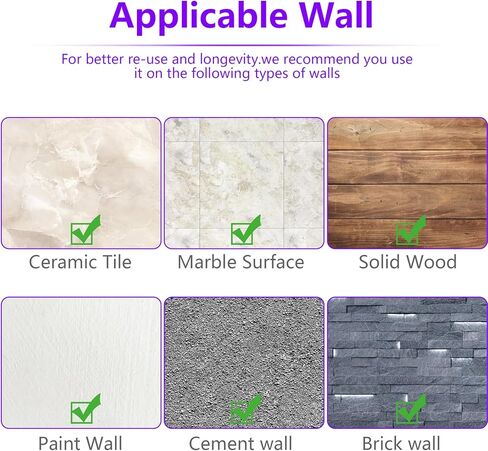 Applicable Wall

For better re-use and longevity.we recommend you use it on the following types of walls

Ceramic Tile

Marble Surface

Solid Wood

Paint Wall

Cement wall

Brick wall